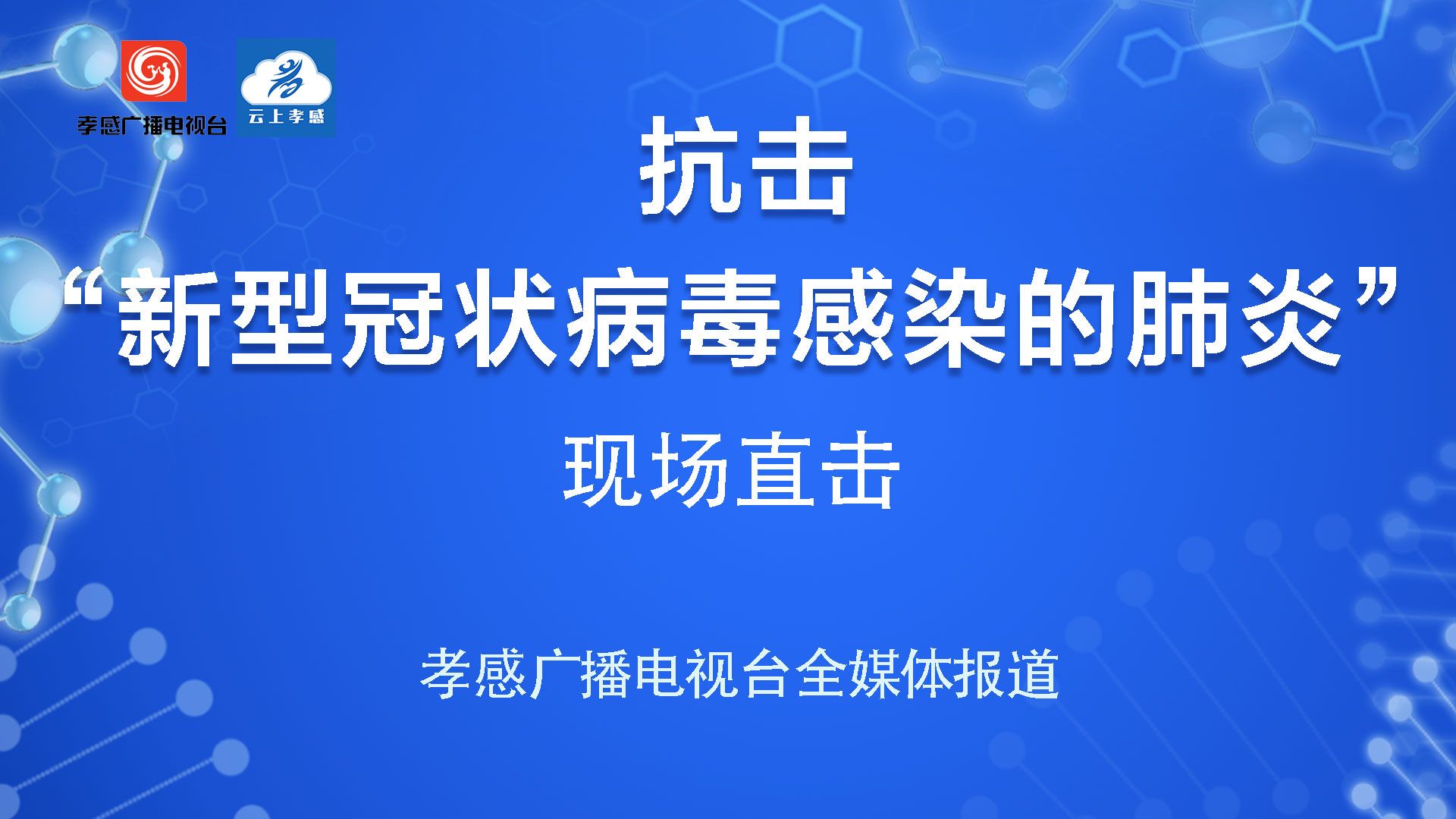 孝感广播电视台

云上孝感

抗击
“新型冠状病毒感染的肺炎”
现场直击

孝感广播电视台全媒体报道